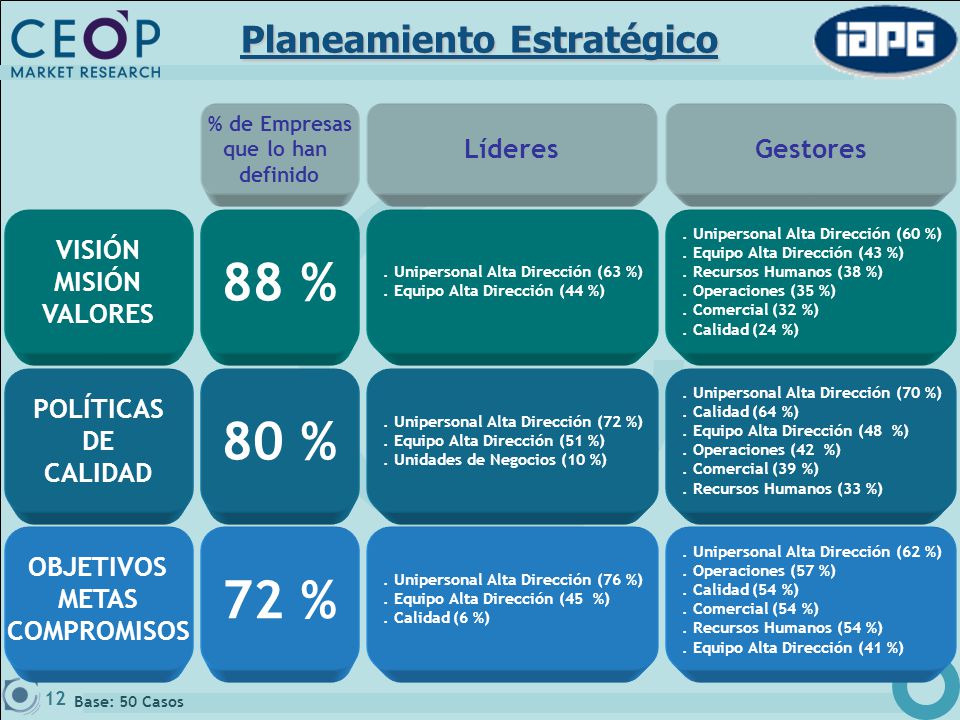 CEOP
MARKET RESEARCH

Planeamiento Estratégico

iAPG

| | % de Empresas que lo han definido | Líderes | Gestores |
|---|---|---|---|
| VISIÓN MISIÓN VALORES | 88 % | . Unipersonal Alta Dirección (63 %) . Equipo Alta Dirección (44 %) | . Unipersonal Alta Dirección (60 %) . Equipo Alta Dirección (43 %) . Recursos Humanos (38 %) . Operaciones (35 %) . Comercial (32 %) . Calidad (24 %) |
| POLÍTICAS DE CALIDAD | 80 % | . Unipersonal Alta Dirección (72 %) . Equipo Alta Dirección (51 %) . Unidades de Negocios (10 %) | . Unipersonal Alta Dirección (70 %) . Calidad (64 %) . Equipo Alta Dirección (48 %) . Operaciones (42 %) . Comercial (39 %) . Recursos Humanos (33 %) |
| OBJETIVOS METAS COMPROMISOS | 72 % | . Unipersonal Alta Dirección (76 %) . Equipo Alta Dirección (45 %) . Calidad (6 %) | . Unipersonal Alta Dirección (62 %) . Operaciones (57 %) . Calidad (54 %) . Comercial (54 %) . Recursos Humanos (54 %) . Equipo Alta Dirección (41 %) |

12 Base: 50 Casos